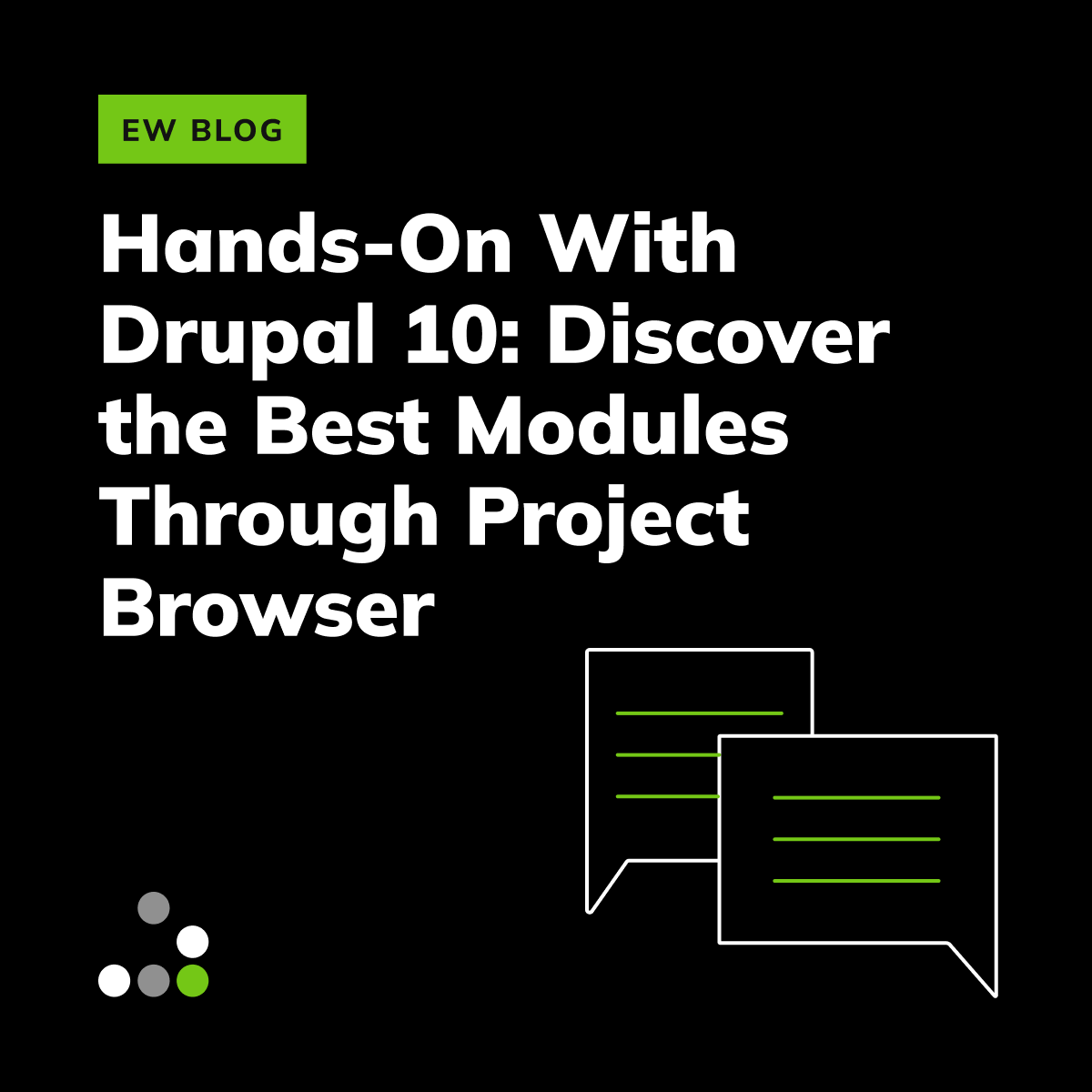 EW BLOG

Hands-On With Drupal 10: Discover the Best Modules Through Project Browser